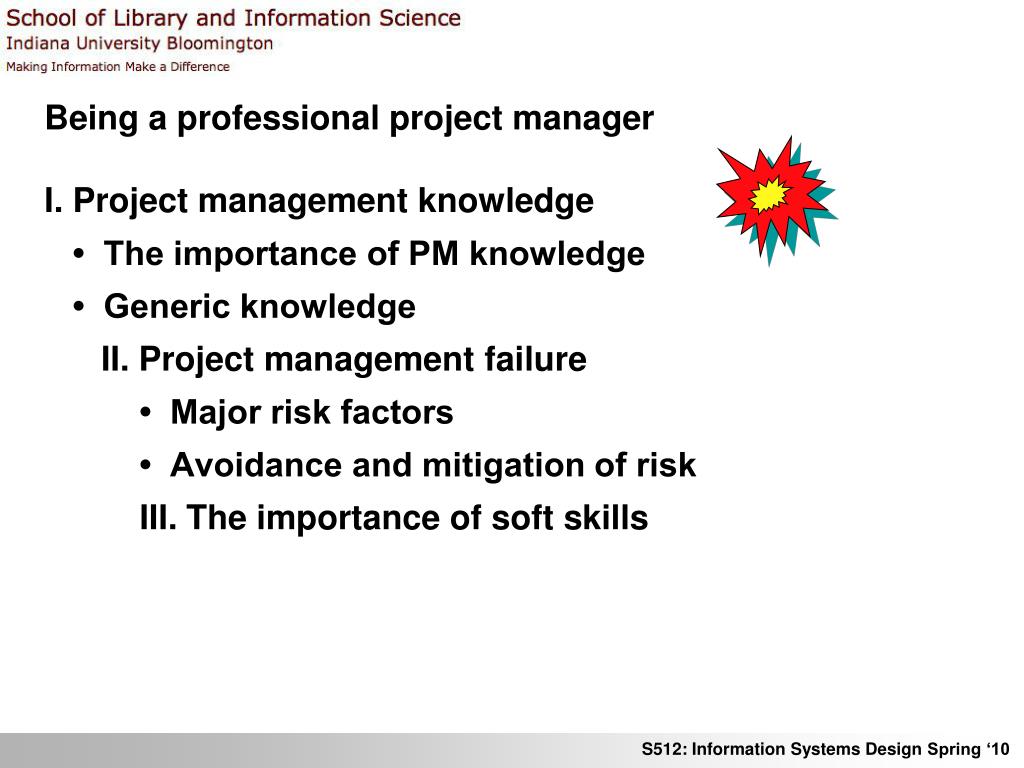 School of Library and Information Science
Indiana University Bloomington
Making Information Make a Difference

Being a professional project manager

I. Project management knowledge
• The importance of PM knowledge
• Generic knowledge
II. Project management failure
• Major risk factors
• Avoidance and mitigation of risk
III. The importance of soft skills

S512: Information Systems Design Spring ‘10